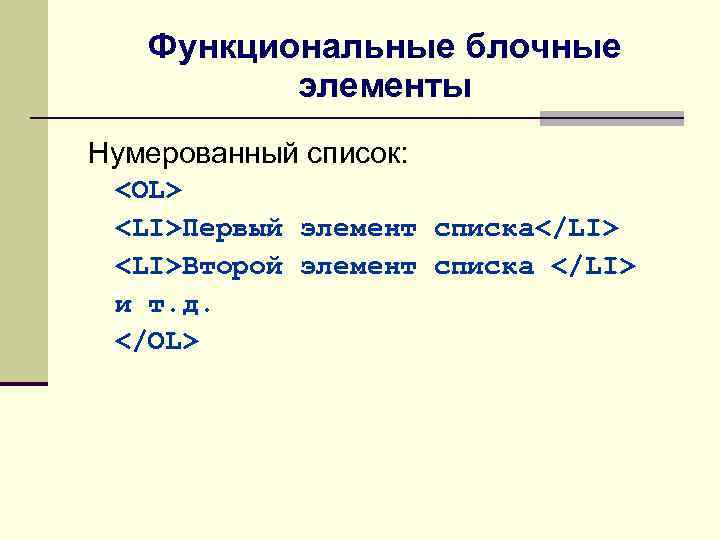 Функциональные блочные элементы

Нумерованный список:
<OL>
<LI>Первый элемент списка</LI>
<LI>Второй элемент списка </LI>
и т.д.
</OL>